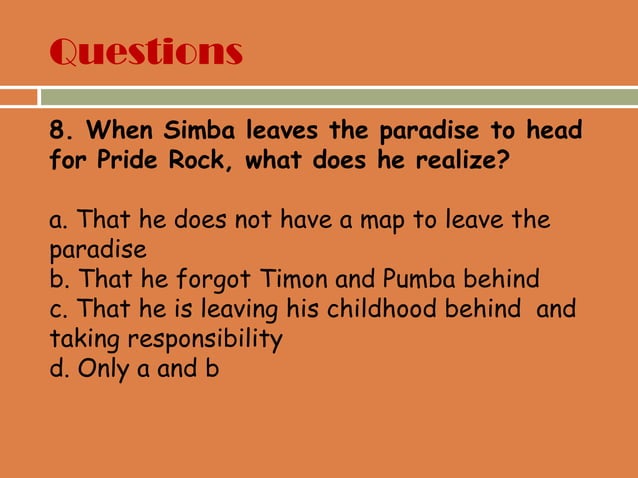 Questions

8. When Simba leaves the paradise to head for Pride Rock, what does he realize?

a. That he does not have a map to leave the paradise
b. That he forgot Timon and Pumba behind
c. That he is leaving his childhood behind and taking responsibility
d. Only a and b